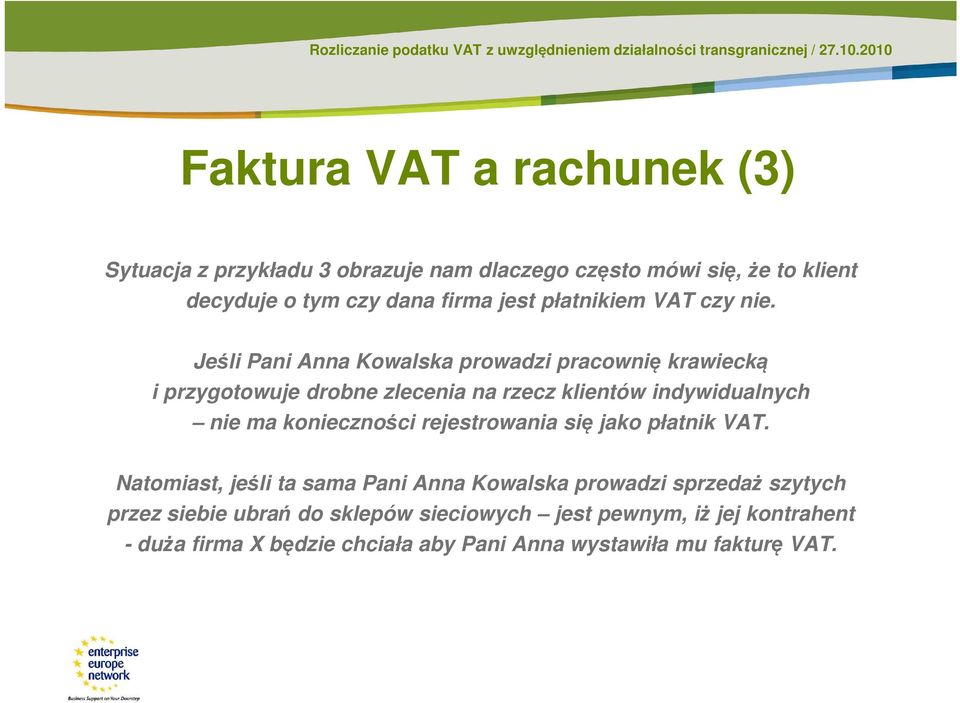 Rozliczanie podatku VAT z uwzględnieniem działalności transgranicznej / 27.10.2010

Faktura VAT a rachunek (3)

Sytuacja z przykładu 3 obrazuje nam dlaczego często mówi się, że to klient decyduje o tym czy dana firma jest płatnikiem VAT czy nie.

Jeśli Pani Anna Kowalska prowadzi pracownię krawiecką i przygotowuje drobne zlecenia na rzecz klientów indywidualnych – nie ma konieczności rejestrowania się jako płatnik VAT.

Natomiast, jeśli ta sama Pani Anna Kowalska prowadzi sprzedaż szytych przez siebie ubrań do sklepów sieciowych – jest pewnym, iż jej kontrahent - duża firma X będzie chciała aby Pani Anna wystawiła mu fakturę VAT.

enterprise europe network
Business Support on Your Doorstep